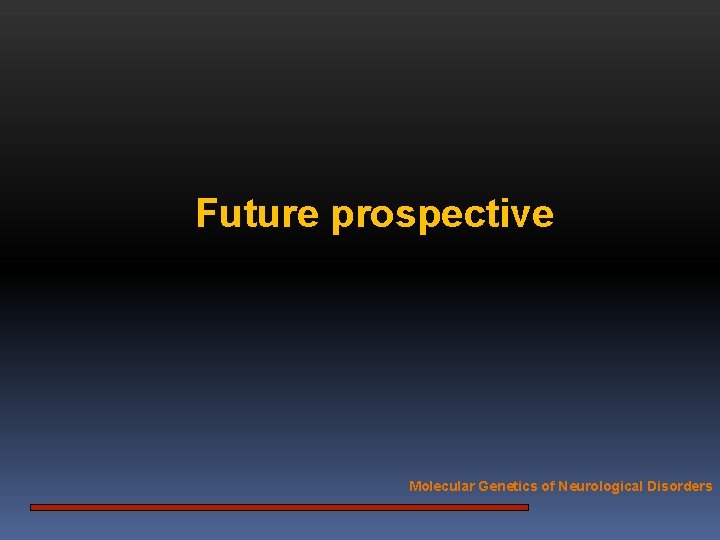 Future prospective

Molecular Genetics of Neurological Disorders